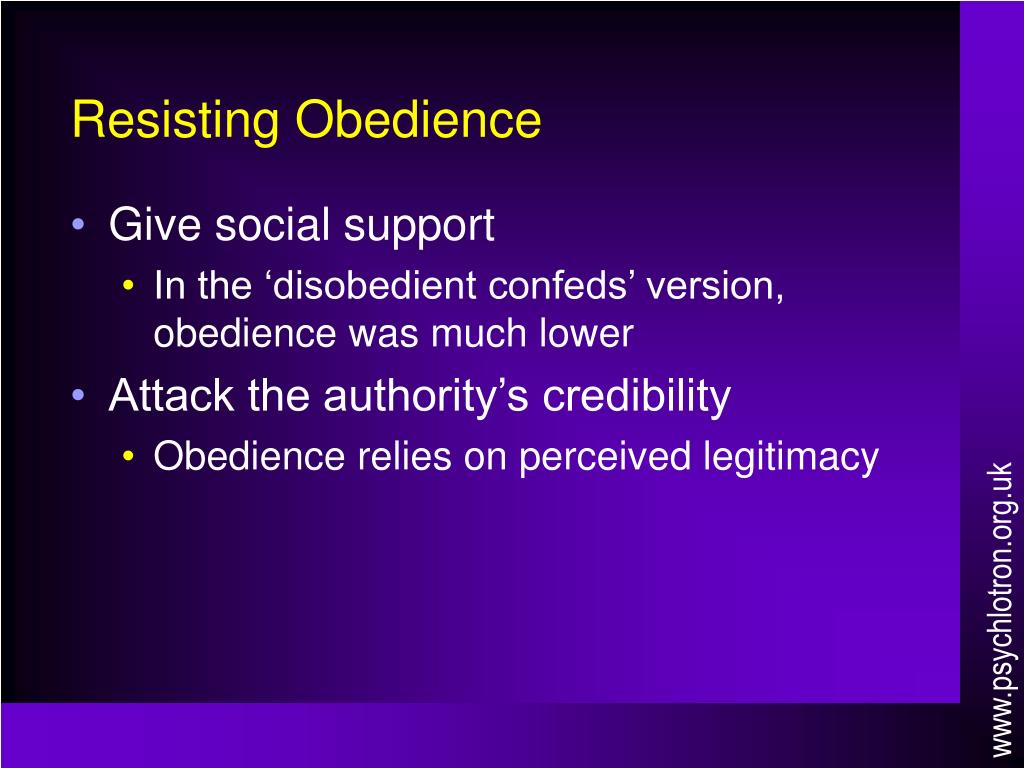 Resisting Obedience

• Give social support
  • In the ‘disobedient confeds’ version, obedience was much lower
• Attack the authority’s credibility
  • Obedience relies on perceived legitimacy

www.psychlotron.org.uk